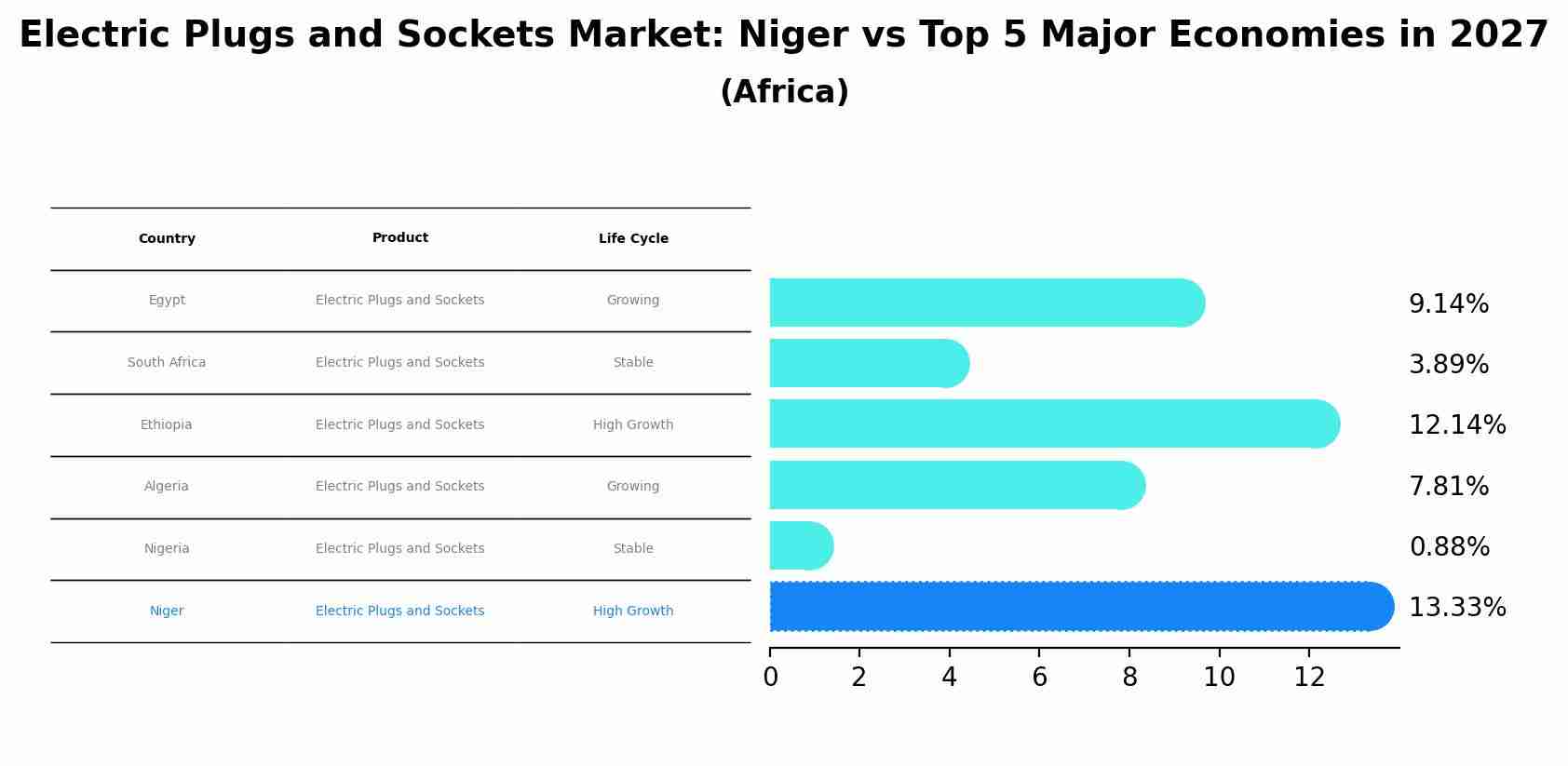 Electric Plugs and Sockets Market: Niger vs Top 5 Major Economies in 2027
(Africa)

| Country | Product | Life Cycle |
|---|---|---|
| Egypt | Electric Plugs and Sockets | Growing |
| South Africa | Electric Plugs and Sockets | Stable |
| Ethiopia | Electric Plugs and Sockets | High Growth |
| Algeria | Electric Plugs and Sockets | Growing |
| Nigeria | Electric Plugs and Sockets | Stable |
| Niger | Electric Plugs and Sockets | High Growth |

9.14%
3.89%
12.14%
7.81%
0.88%
13.33%

0 2 4 6 8 10 12